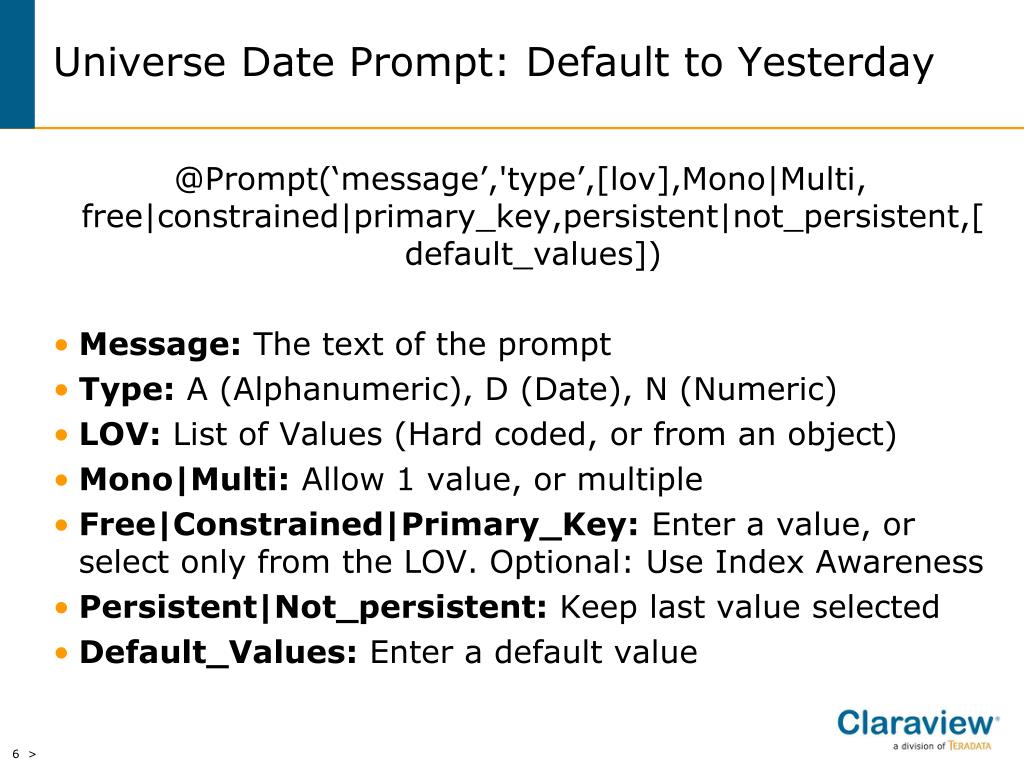 Universe Date Prompt: Default to Yesterday

@Prompt(‘message’,'type’,[lov],Mono|Multi, free|constrained|primary_key,persistent|not_persistent,[ default_values])

• **Message:** The text of the prompt
• **Type:** A (Alphanumeric), D (Date), N (Numeric)
• **LOV:** List of Values (Hard coded, or from an object)
• **Mono|Multi:** Allow 1 value, or multiple
• **Free|Constrained|Primary_Key:** Enter a value, or select only from the LOV. Optional: Use Index Awareness
• **Persistent|Not_persistent:** Keep last value selected
• **Default_Values:** Enter a default value

6 >

Claraview®
a division of TERADATA